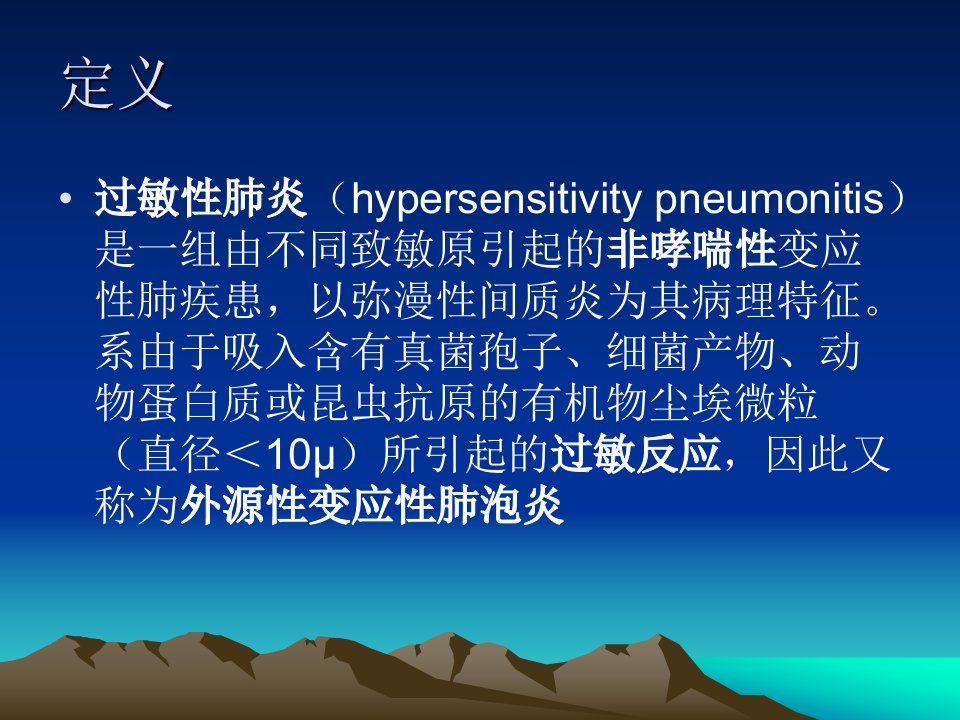 定义

• 过敏性肺炎（hypersensitivity pneumonitis）是一组由不同致敏原引起的非哮喘性变应性肺疾患，以弥漫性间质炎为其病理特征。系由于吸入含有真菌孢子、细菌产物、动物蛋白质或昆虫抗原的有机物尘埃微粒（直径＜10μ）所引起的过敏反应，因此又称为外源性变应性肺泡炎